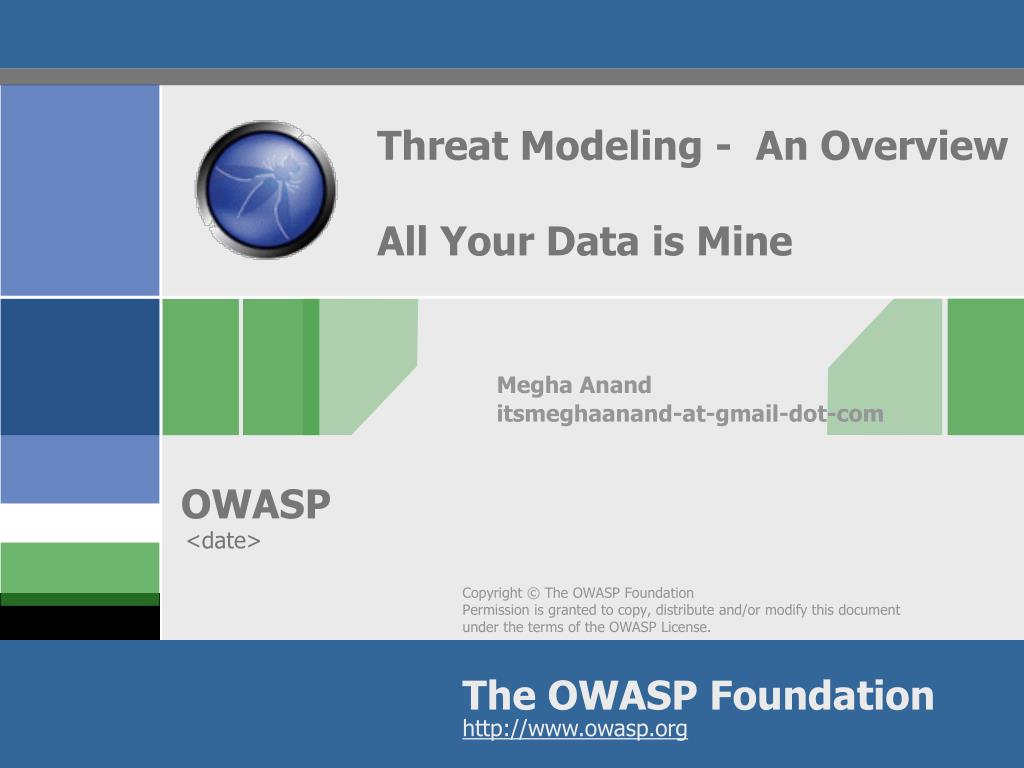 Threat Modeling - An Overview

All Your Data is Mine

Megha Anand
itsmeghaanand-at-gmail-dot-com

OWASP
<date>

Copyright © The OWASP Foundation
Permission is granted to copy, distribute and/or modify this document under the terms of the OWASP License.

The OWASP Foundation
http://www.owasp.org